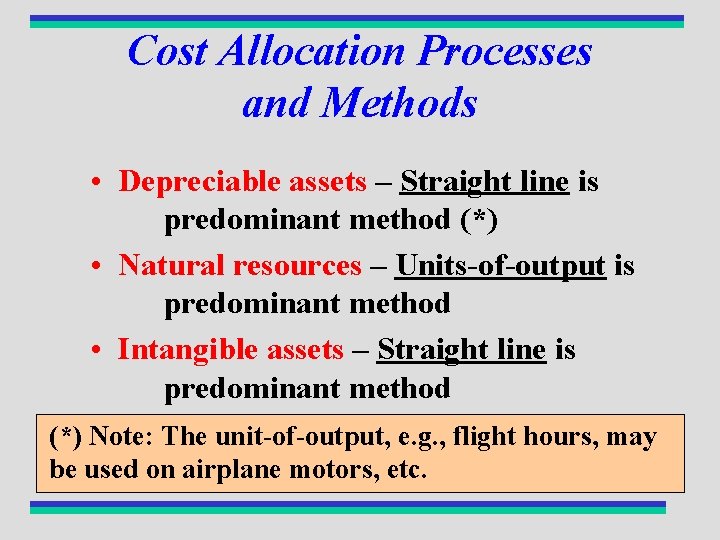 Cost Allocation Processes and Methods

• Depreciable assets – Straight line is predominant method (*)

• Natural resources – Units-of-output is predominant method

• Intangible assets – Straight line is predominant method

(*) Note: The unit-of-output, e.g., flight hours, may be used on airplane motors, etc.